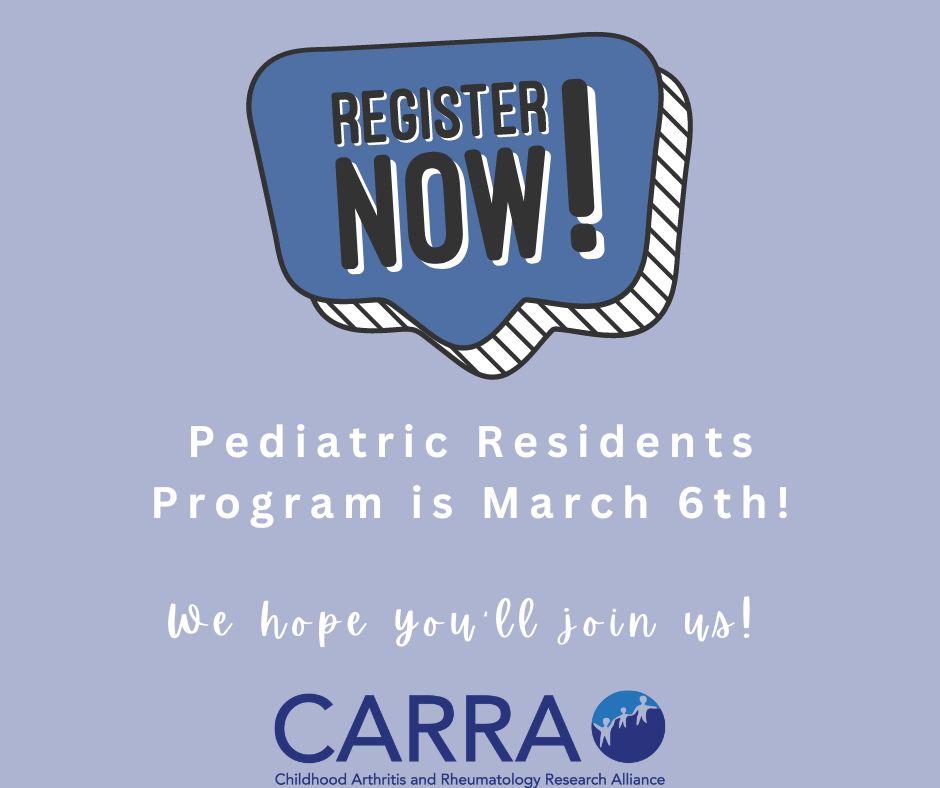 REGISTER NOW!

Pediatric Residents Program is March 6th!

We hope you'll join us!

CARRA
Childhood Arthritis and Rheumatology Research Alliance